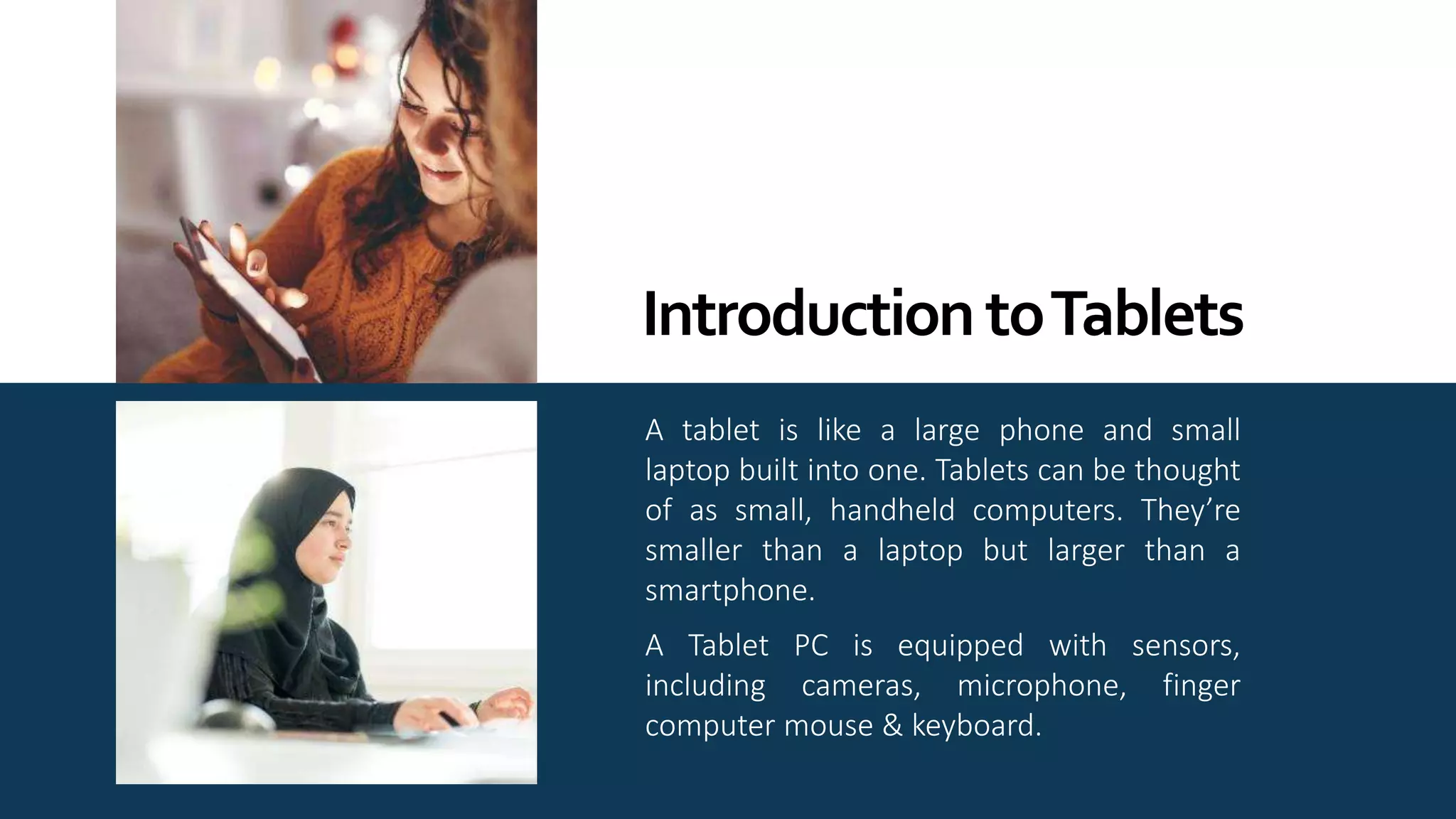 Introduction to Tablets

A tablet is like a large phone and small laptop built into one. Tablets can be thought of as small, handheld computers. They’re smaller than a laptop but larger than a smartphone.

A Tablet PC is equipped with sensors, including cameras, microphone, finger computer mouse & keyboard.